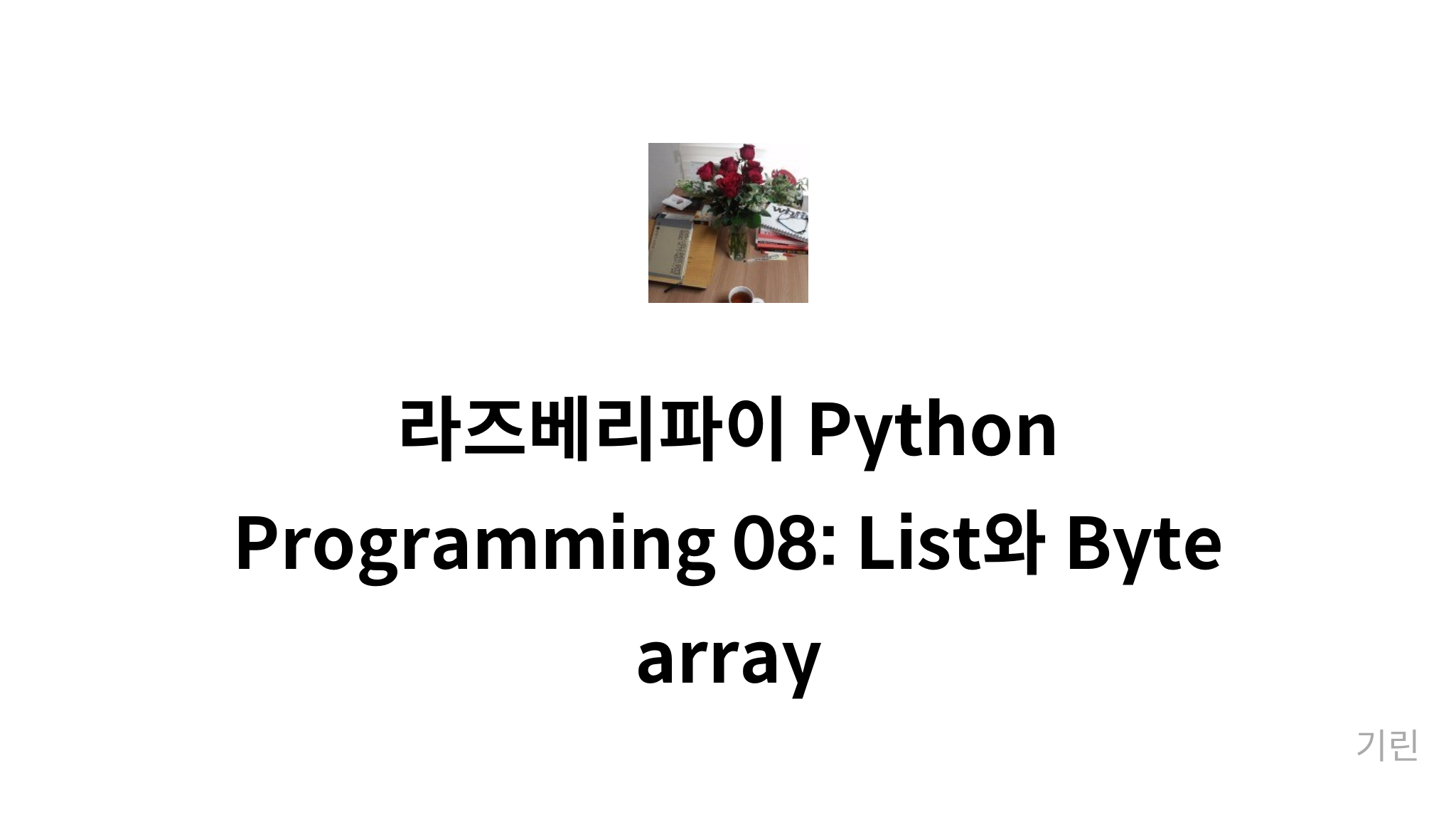 라즈베리파이 Python Programming 08: List와 Byte array

기린